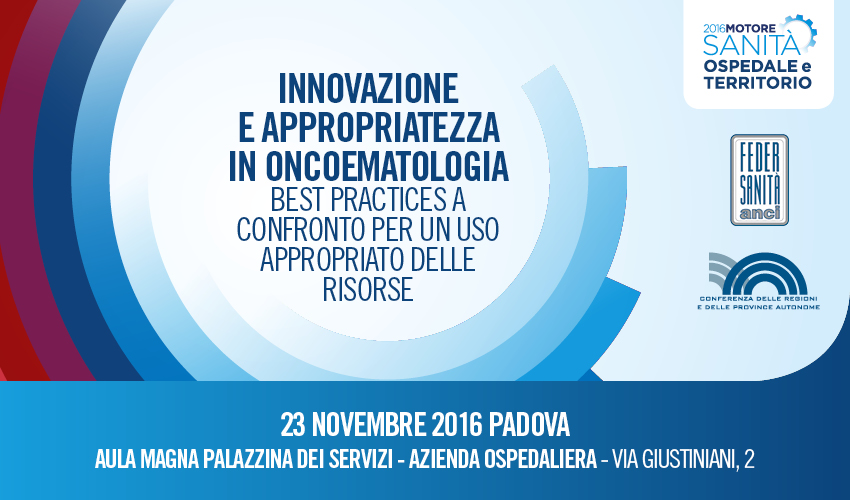 INNOVAZIONE E APPROPRIATEZZA IN ONCOEMATOLOGIA
BEST PRACTICES A CONFRONTO PER UN USO APPROPRIATO DELLE RISORSE

2016 MOTORE SANITÀ OSPEDALE e TERRITORIO

FEDER SANITÀ anci

CONFERENZA DELLE REGIONI E DELLE PROVINCE AUTONOME

23 NOVEMBRE 2016 PADOVA
AULA MAGNA PALAZZINA DEI SERVIZI - AZIENDA OSPEDALIERA - VIA GIUSTINIANI, 2